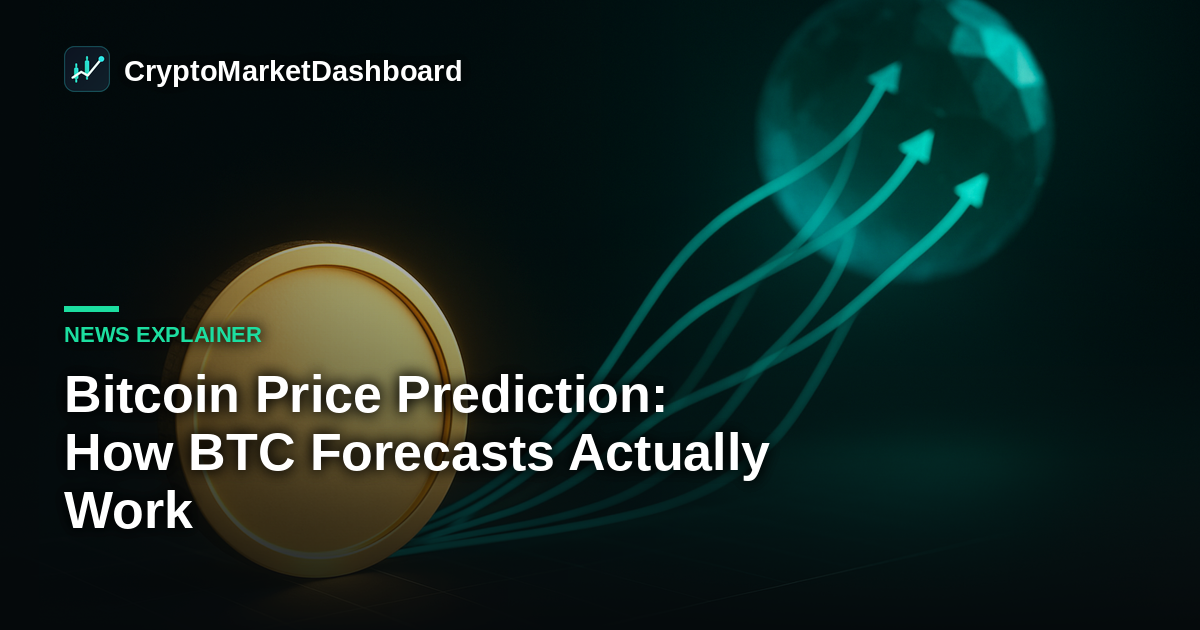 CryptoMarketDashboard

NEWS EXPLAINER

Bitcoin Price Prediction: How BTC Forecasts Actually Work